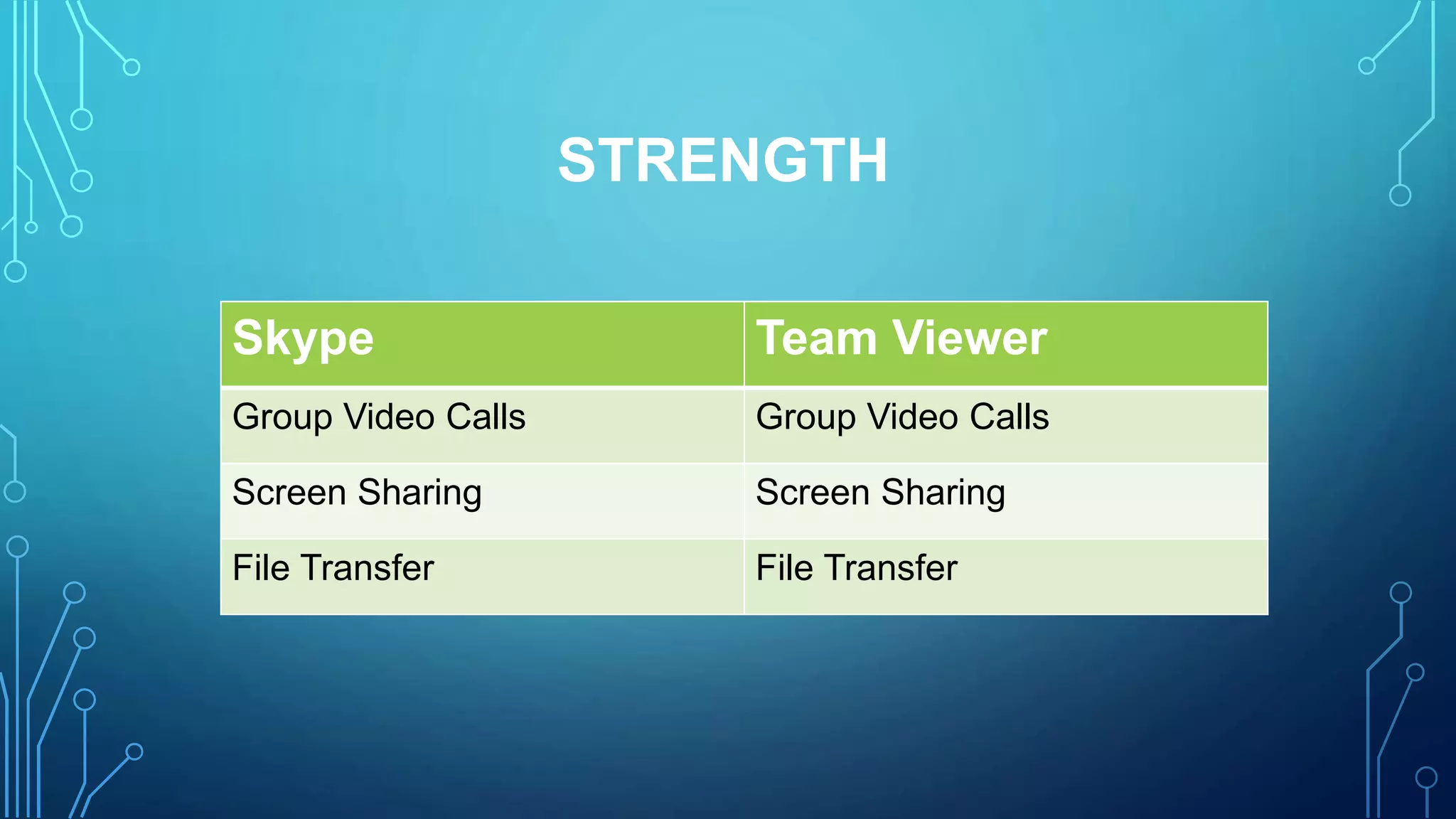 STRENGTH

| Skype | Team Viewer |
|---|---|
| Group Video Calls | Group Video Calls |
| Screen Sharing | Screen Sharing |
| File Transfer | File Transfer |